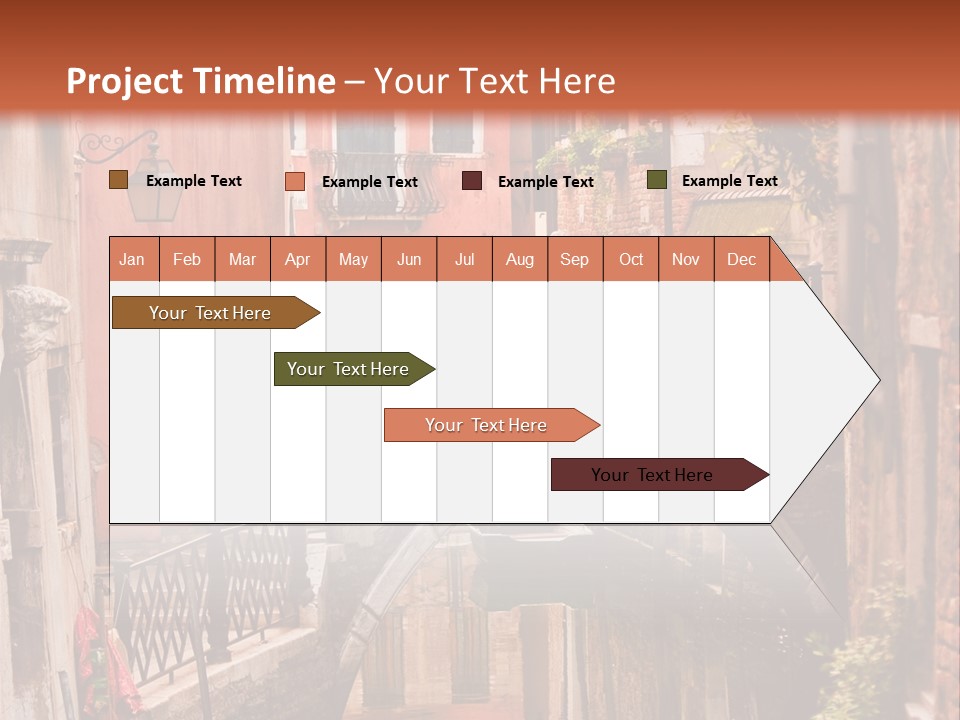 Project Timeline – Your Text Here

Example Text
Example Text
Example Text
Example Text

| Jan | Feb | Mar | Apr | May | Jun | Jul | Aug | Sep | Oct | Nov | Dec |
|---|---|---|---|---|---|---|---|---|---|---|---|

Your Text Here

Your Text Here

Your Text Here

Your Text Here